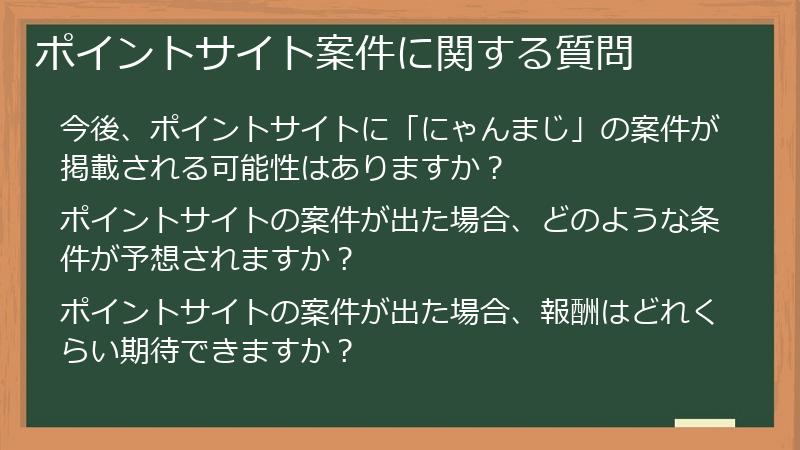 ポイントサイト案件に関する質問

今後、ポイントサイトに「にゃんまじ」の案件が掲載される可能性はありますか？

ポイントサイトの案件が出た場合、どのような条件が予想されますか？

ポイントサイトの案件が出た場合、報酬はどれくらい期待できますか？